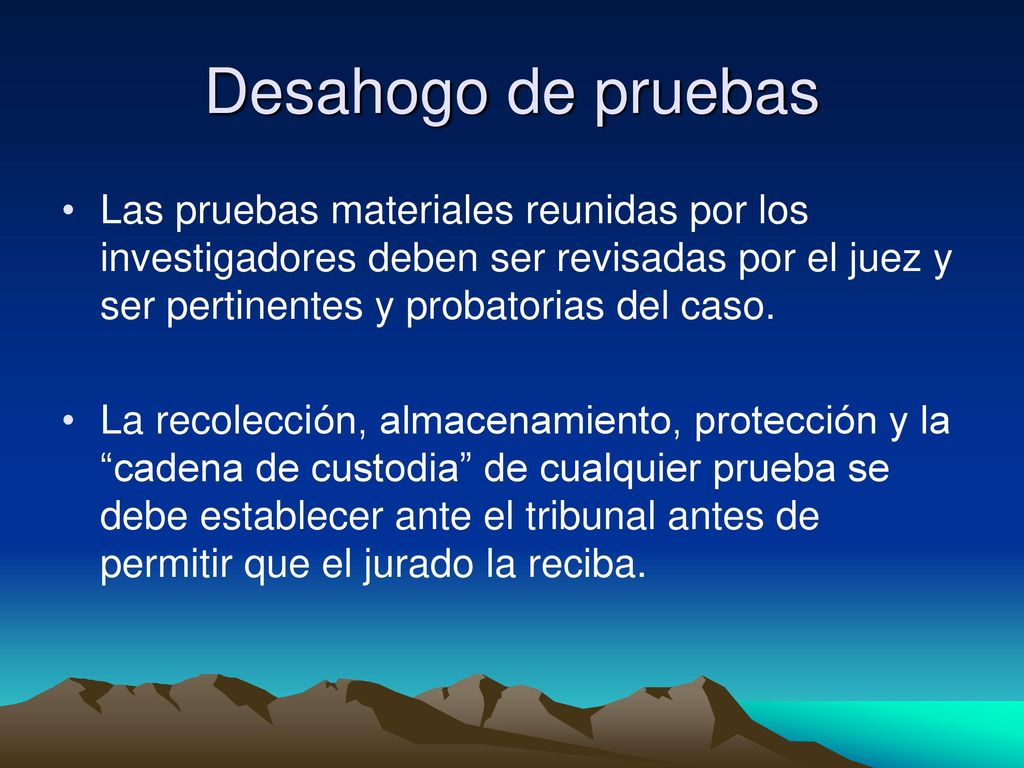 Desahogo de pruebas

• Las pruebas materiales reunidas por los investigadores deben ser revisadas por el juez y ser pertinentes y probatorias del caso.

• La recolección, almacenamiento, protección y la “cadena de custodia” de cualquier prueba se debe establecer ante el tribunal antes de permitir que el jurado la reciba.